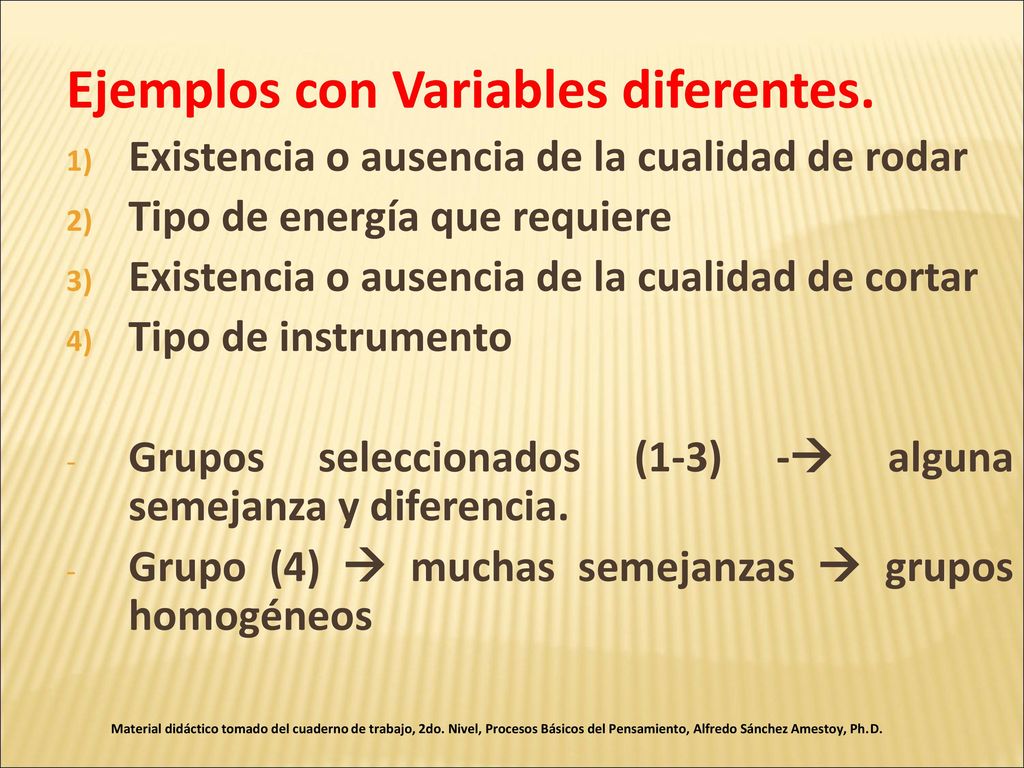 Ejemplos con Variables diferentes.

1) Existencia o ausencia de la cualidad de rodar
2) Tipo de energía que requiere
3) Existencia o ausencia de la cualidad de cortar
4) Tipo de instrumento

- Grupos seleccionados (1-3) -→ alguna semejanza y diferencia.
- Grupo (4) → muchas semejanzas → grupos homogéneos

Material didáctico tomado del cuaderno de trabajo, 2do. Nivel, Procesos Básicos del Pensamiento, Alfredo Sánchez Amestoy, Ph.D.